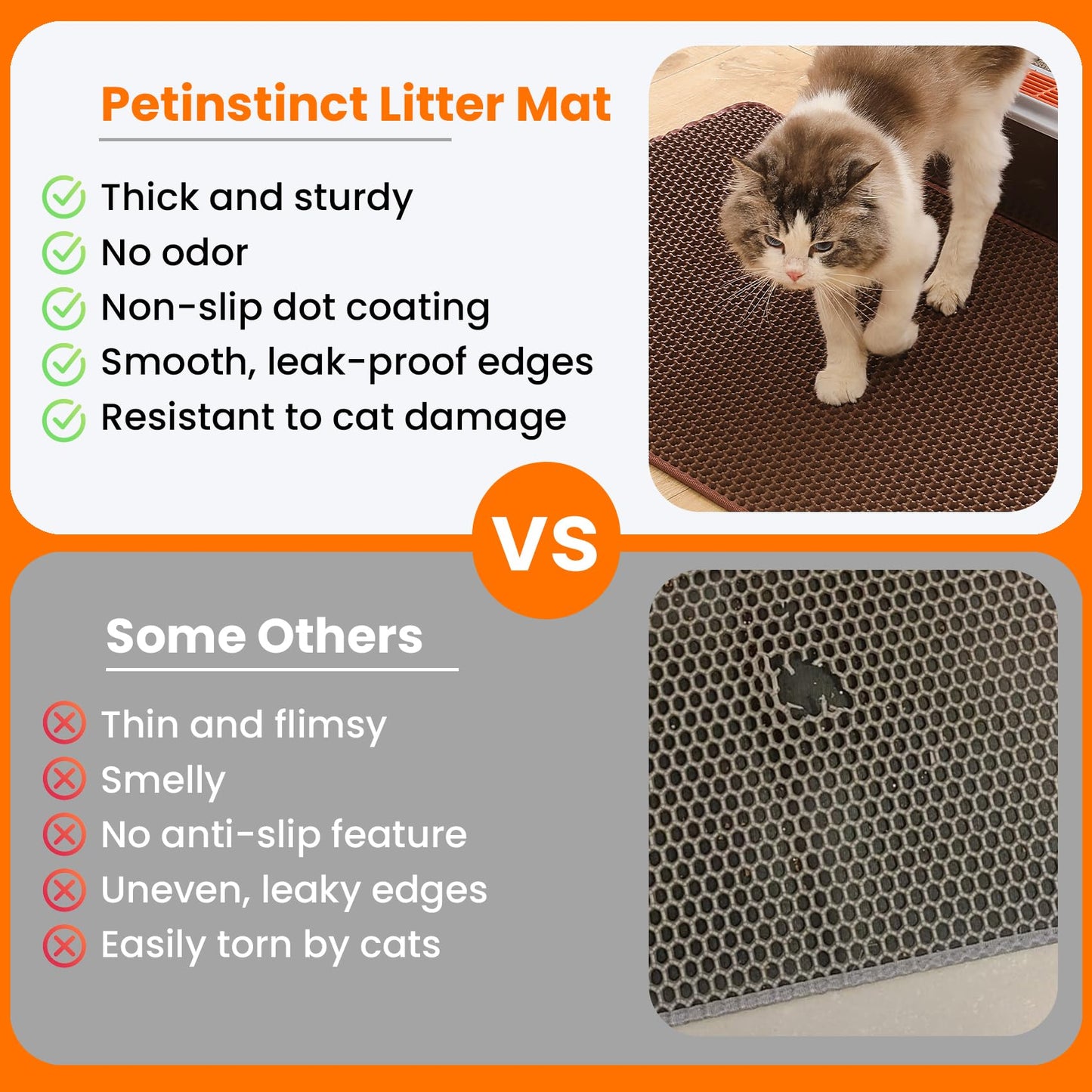 Petinstinct Litter Mat

Thick and sturdy
No odor
Non-slip dot coating
Smooth, leak-proof edges
Resistant to cat damage

VS

Some Others

Thin and flimsy
Smelly
No anti-slip feature
Uneven, leaky edges
Easily torn by cats